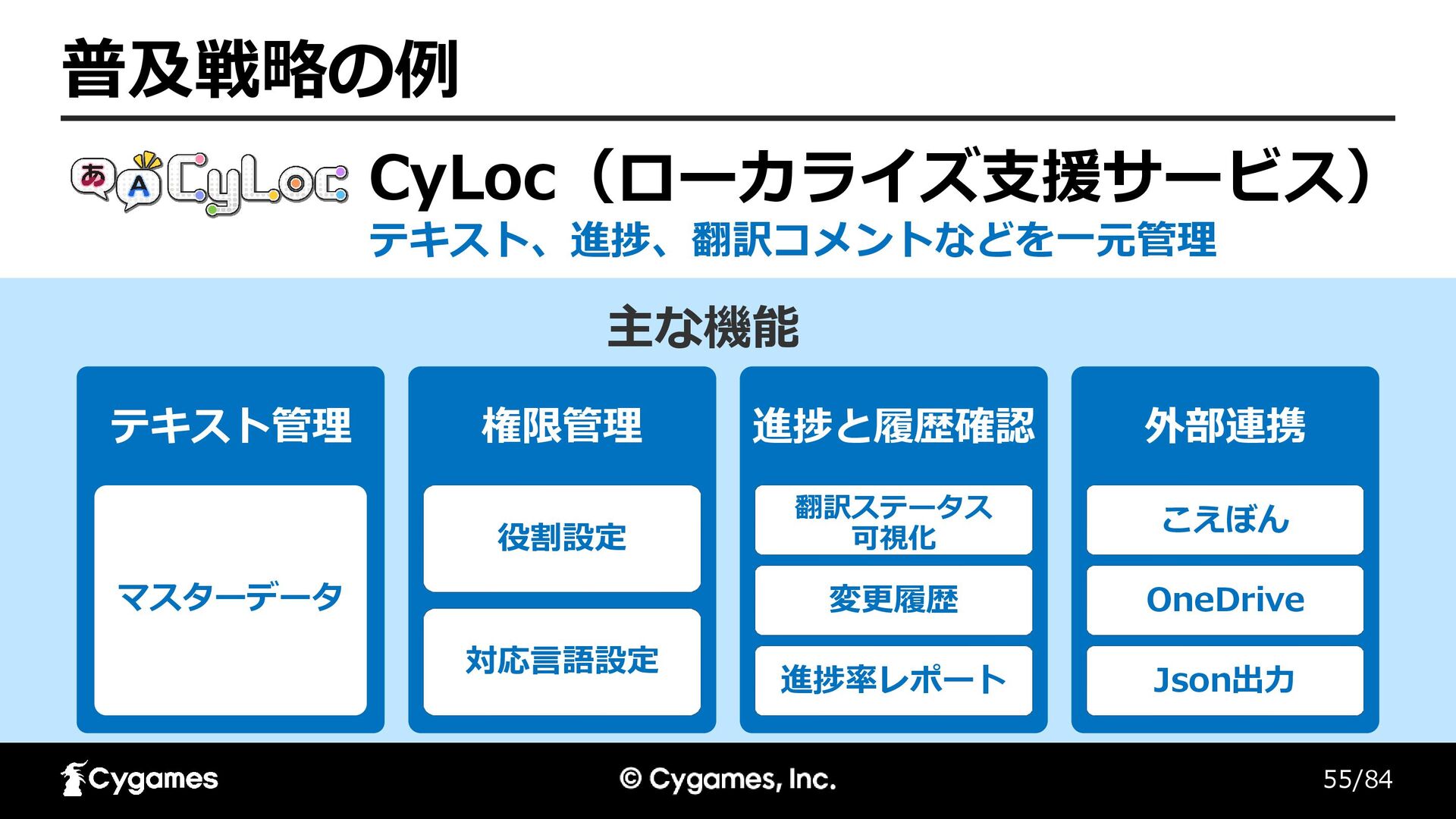 普及戦略の例

あ A CyLoc

CyLoc（ローカライズ支援サービス）

テキスト、進捗、翻訳コメントなどを一元管理

主な機能

テキスト管理

マスターデータ

権限管理

役割設定

対応言語設定

進捗と履歴確認

翻訳ステータス可視化

変更履歴

進捗率レポート

外部連携

こえぼん

OneDrive

Json出力

Cygames

© Cygames, Inc.

55/84